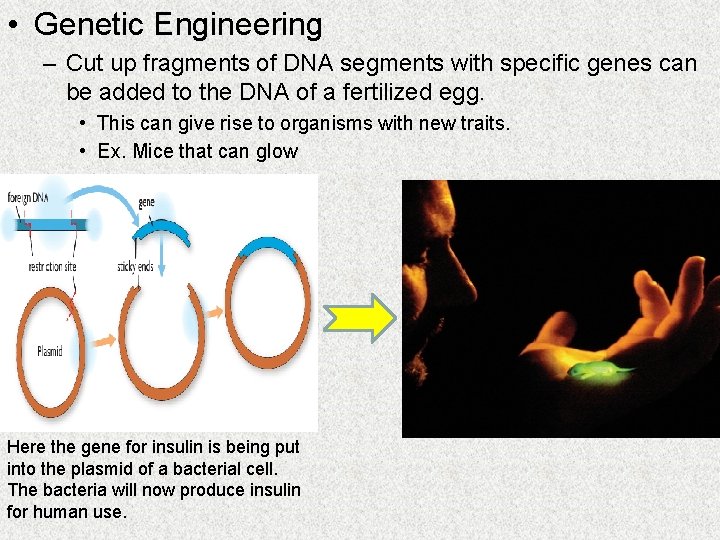 • Genetic Engineering

– Cut up fragments of DNA segments with specific genes can be added to the DNA of a fertilized egg.

• This can give rise to organisms with new traits.

• Ex. Mice that can glow

foreign DNA

gene

restriction site

sticky ends

Plasmid

Here the gene for insulin is being put into the plasmid of a bacterial cell. The bacteria will now produce insulin for human use.